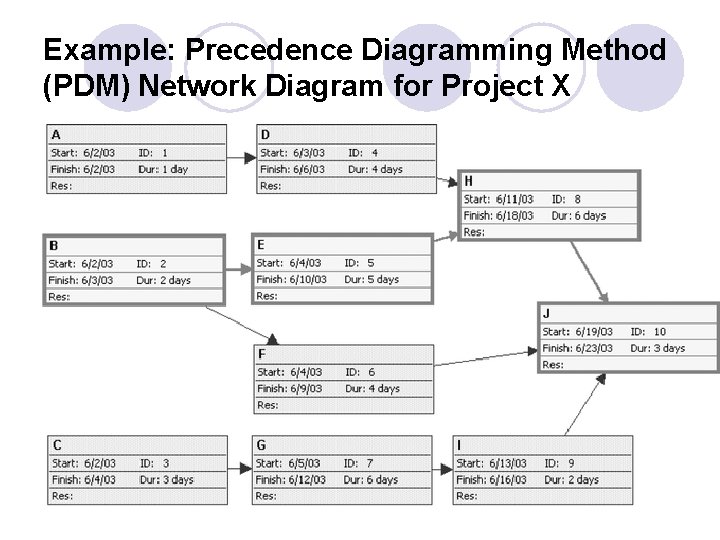 Example: Precedence Diagramming Method (PDM) Network Diagram for Project X

A
Start: 6/2/03 ID: 1
Finish: 6/2/03 Dur: 1 day
Res:

D
Start: 6/3/03 ID: 4
Finish: 6/6/03 Dur: 4 days
Res:

H
Start: 6/11/03 ID: 8
Finish: 6/18/03 Dur: 6 days
Res:

B
Start: 6/2/03 ID: 2
Finish: 6/3/03 Dur: 2 days
Res:

E
Start: 6/4/03 ID: 5
Finish: 6/10/03 Dur: 5 days
Res:

J
Start: 6/19/03 ID: 10
Finish: 6/23/03 Dur: 3 days
Res:

F
Start: 6/4/03 ID: 6
Finish: 6/9/03 Dur: 4 days
Res:

C
Start: 6/2/03 ID: 3
Finish: 6/4/03 Dur: 3 days
Res:

G
Start: 6/5/03 ID: 7
Finish: 6/12/03 Dur: 6 days
Res:

I
Start: 6/13/03 ID: 9
Finish: 6/16/03 Dur: 2 days
Res: